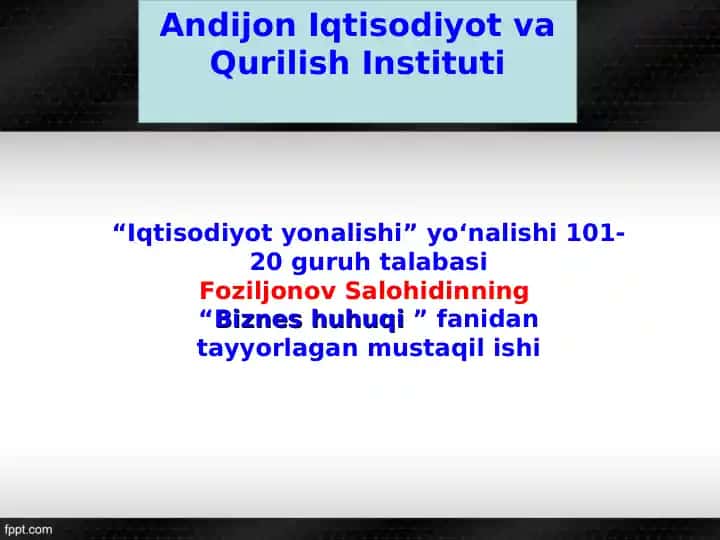 Andijon Iqtisodiyot va Qurilish Instituti

“Iqtisodiyot yonalishi” yo‘nalishi 101-20 guruh talabasi
Foziljonov Salohidinning
“Biznes huhuqi ” fanidan
tayyorlagan mustaqil ishi

fppt.com